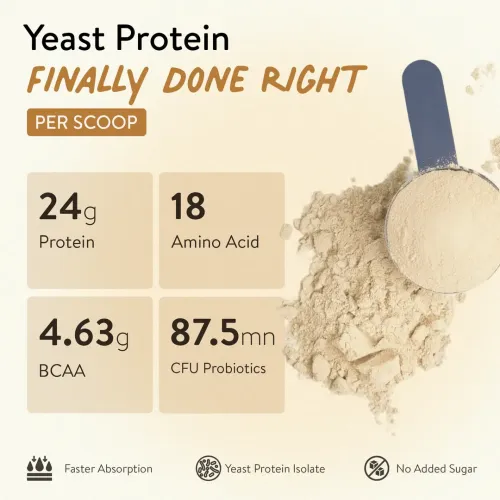 Yeast Protein
FINALLY DONE RIGHT
PER SCOOP

24g
Protein

18
Amino Acid

4.63g
BCAA

87.5mn
CFU Probiotics

Faster Absorption
Yeast Protein Isolate
No Added Sugar